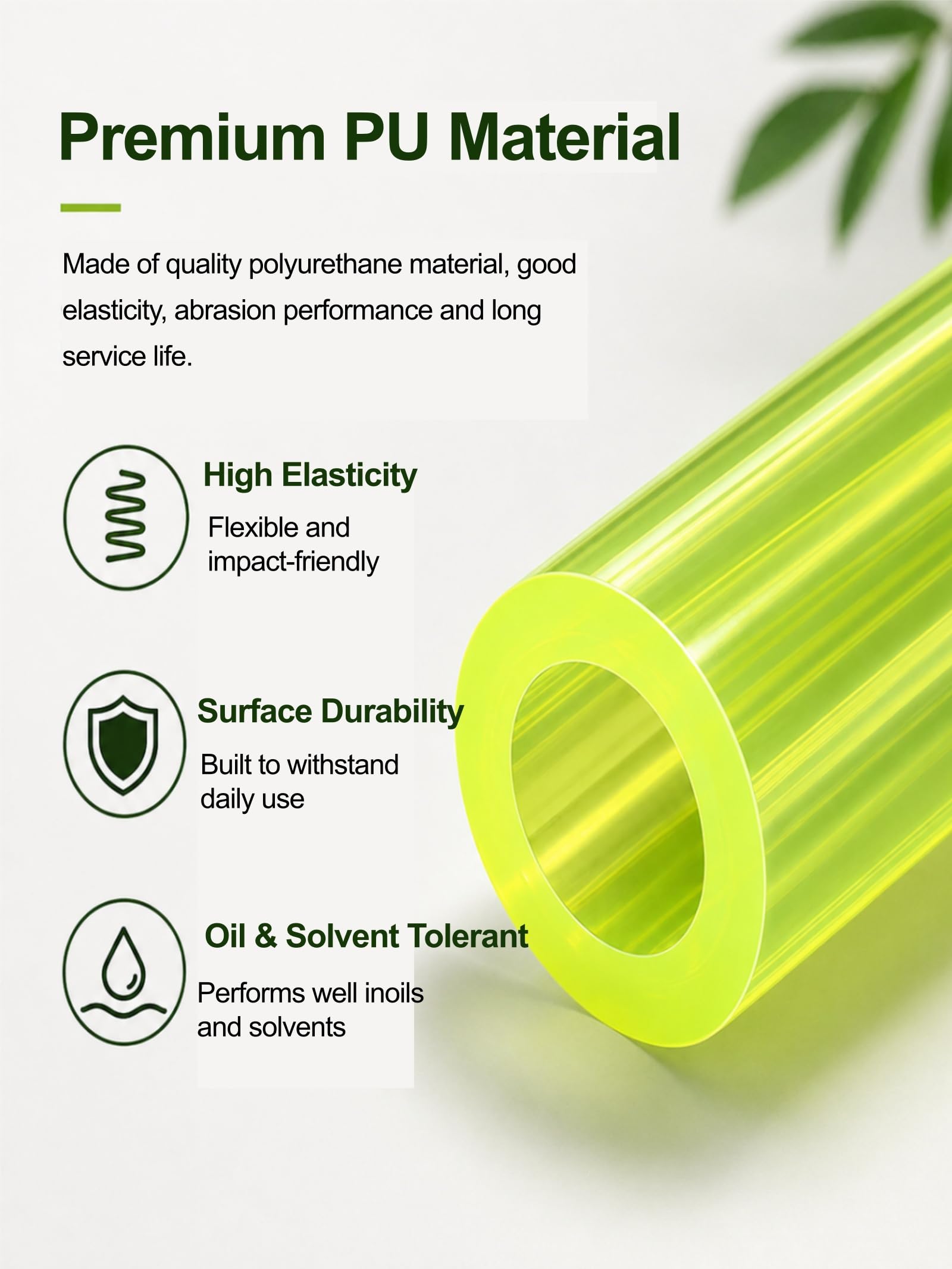 Premium PU Material

Made of quality polyurethane material, good elasticity, abrasion performance and long service life.

High Elasticity

Flexible and impact-friendly

Surface Durability

Built to withstand daily use

Oil & Solvent Tolerant

Performs well inoils and solvents